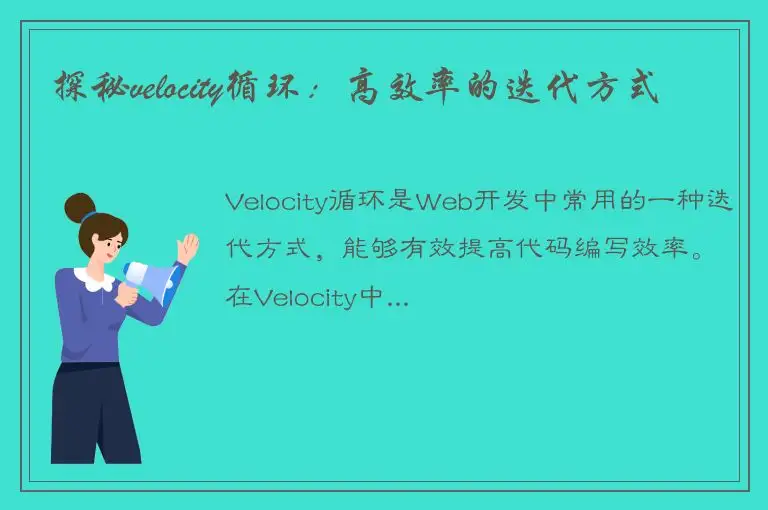 探秘velocity循环：高效率的迭代方式

Velocity循环是Web开发中常用的一种迭代方式，能够有效提高代码编写效率。在Velocity中...